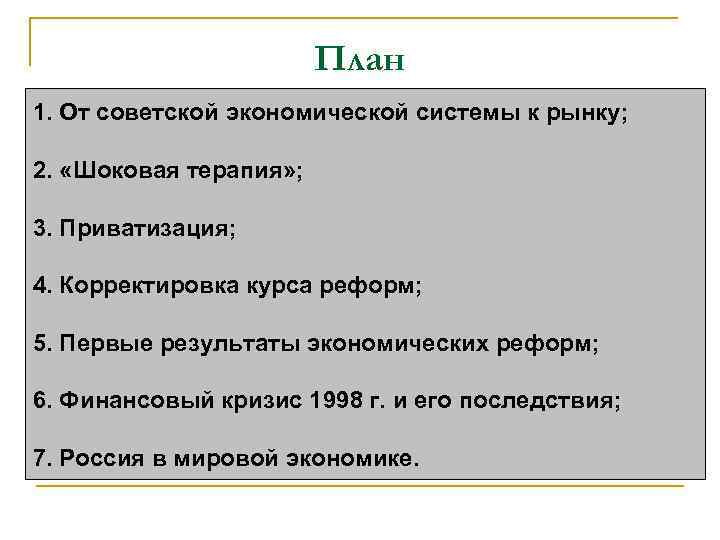 План

1. От советской экономической системы к рынку;

2. «Шоковая терапия»;

3. Приватизация;

4. Корректировка курса реформ;

5. Первые результаты экономических реформ;

6. Финансовый кризис 1998 г. и его последствия;

7. Россия в мировой экономике.